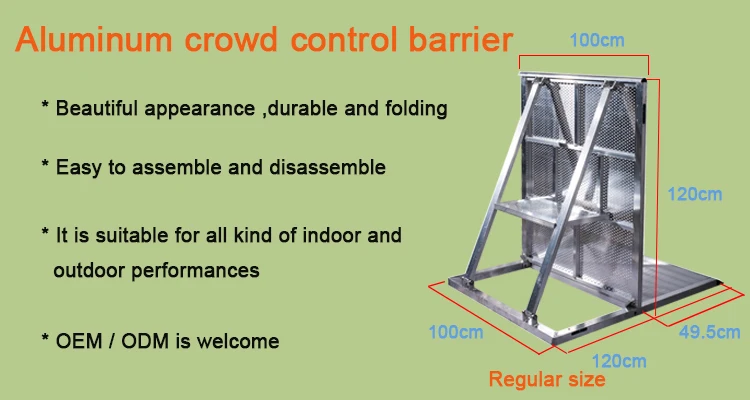 Aluminum crowd control barrier

* Beautiful appearance ,durable and folding

* Easy to assemble and disassemble

* It is suitable for all kind of indoor and outdoor performances

* OEM / ODM is welcome

100cm

120cm

100cm

120cm

49.5cm

Regular size